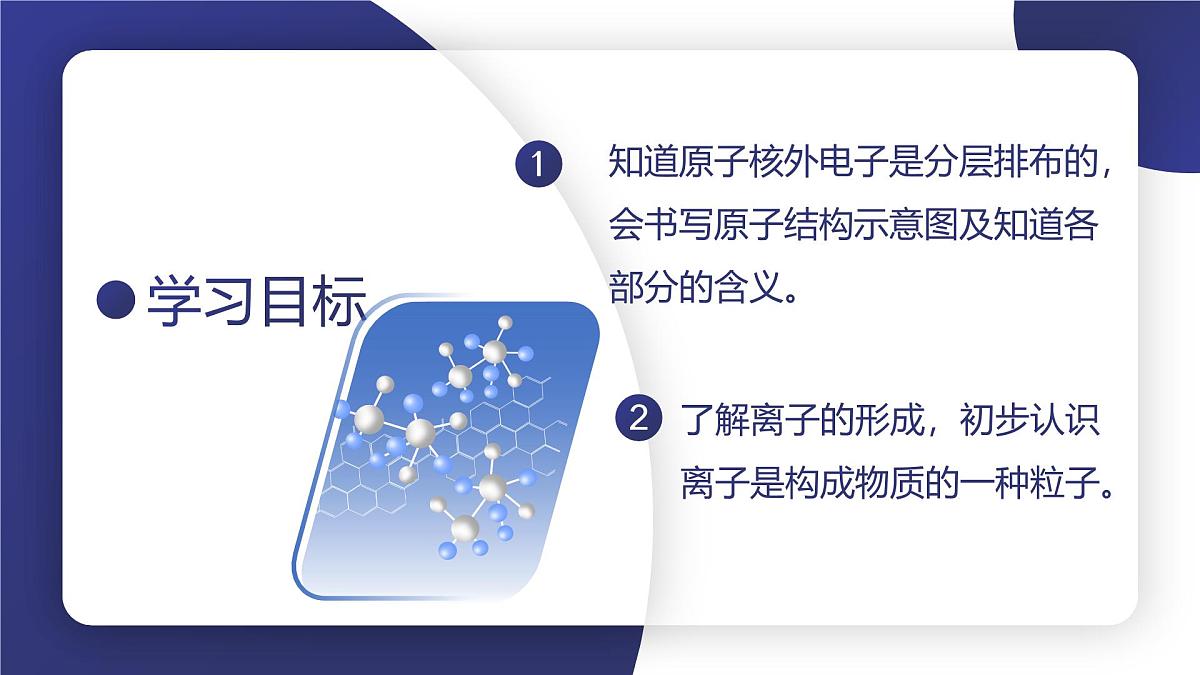 学习目标

1 知道原子核外电子是分层排布的，会书写原子结构示意图及知道各部分的含义。

2 了解离子的形成，初步认识离子是构成物质的一种粒子。